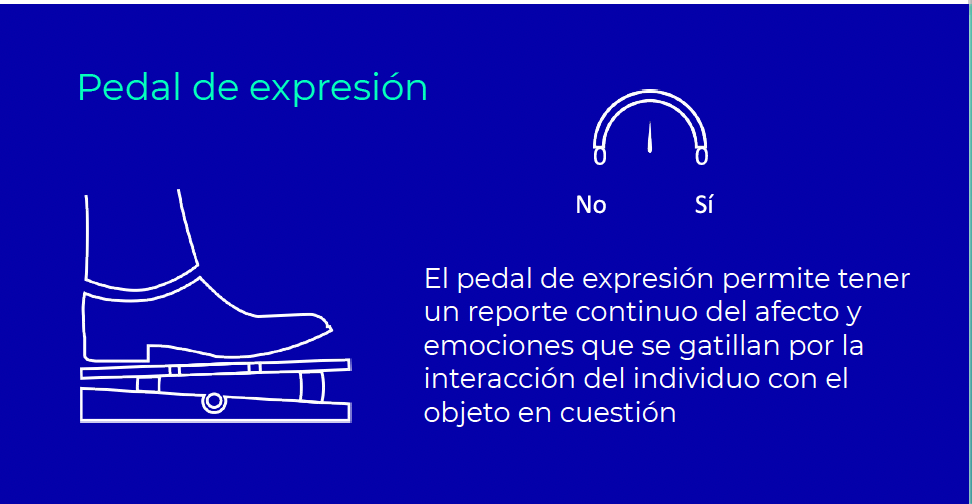 Pedal de expresión

No Sí

El pedal de expresión permite tener un reporte continuo del afecto y emociones que se gatillan por la interacción del individuo con el objeto en cuestión